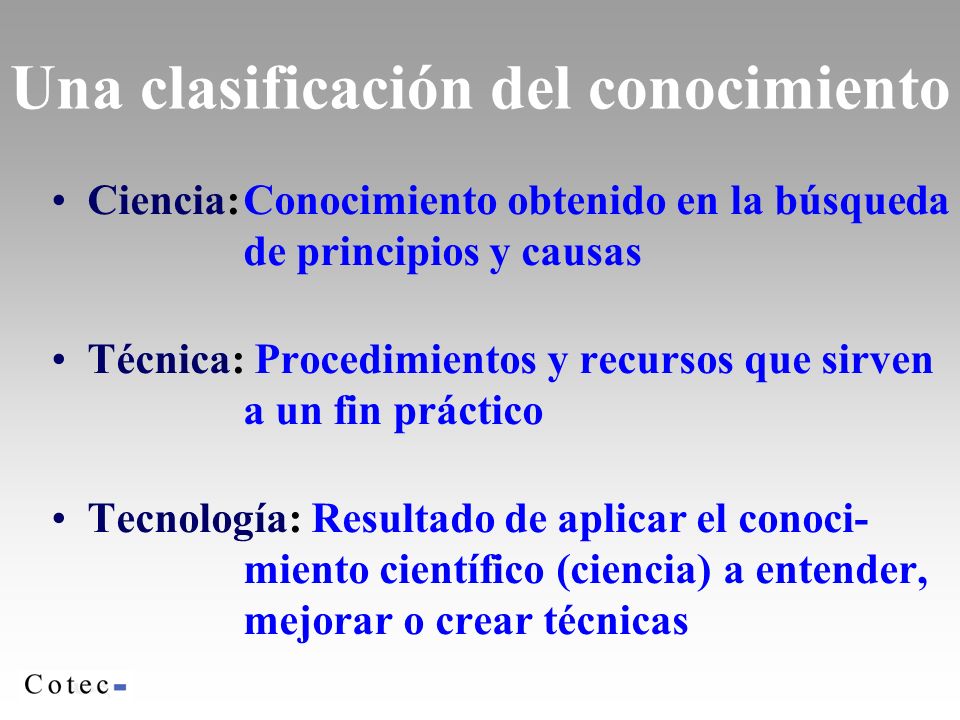 Una clasificación del conocimiento

• Ciencia: Conocimiento obtenido en la búsqueda de principios y causas

• Técnica: Procedimientos y recursos que sirven a un fin práctico

• Tecnología: Resultado de aplicar el conocimiento científico (ciencia) a entender, mejorar o crear técnicas

Cotec